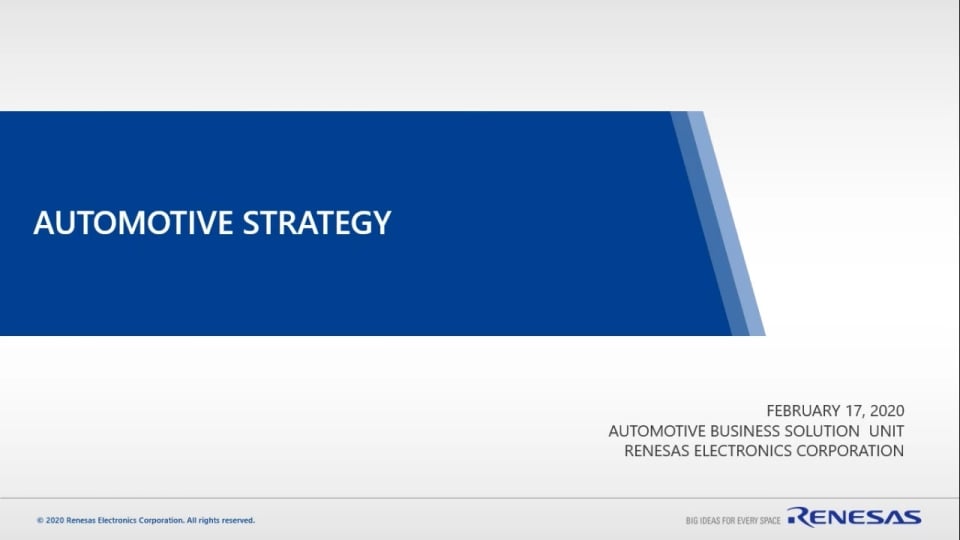 AUTOMOTIVE STRATEGY

FEBRUARY 17, 2020
AUTOMOTIVE BUSINESS SOLUTION UNIT
RENESAS ELECTRONICS CORPORATION

© 2020 Renesas Electronics Corporation. All rights reserved.

BIG IDEAS FOR EVERY SPACE RENESAS